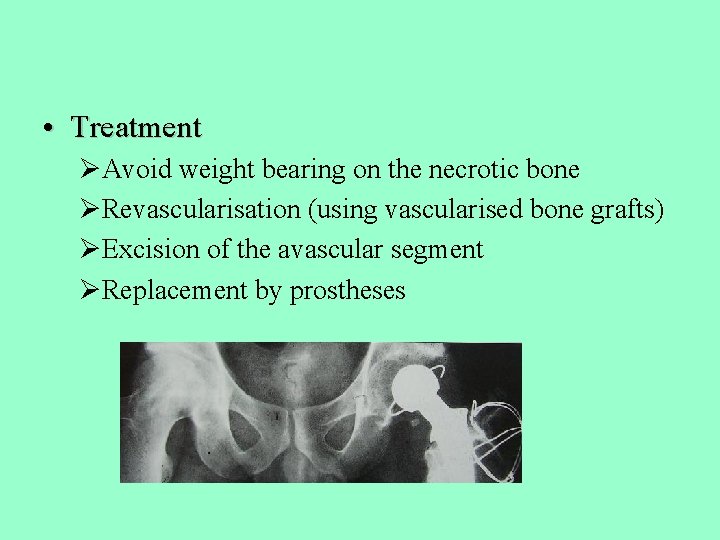 • Treatment

➢Avoid weight bearing on the necrotic bone

➢Revascularisation (using vascularised bone grafts)

➢Excision of the avascular segment

➢Replacement by prostheses